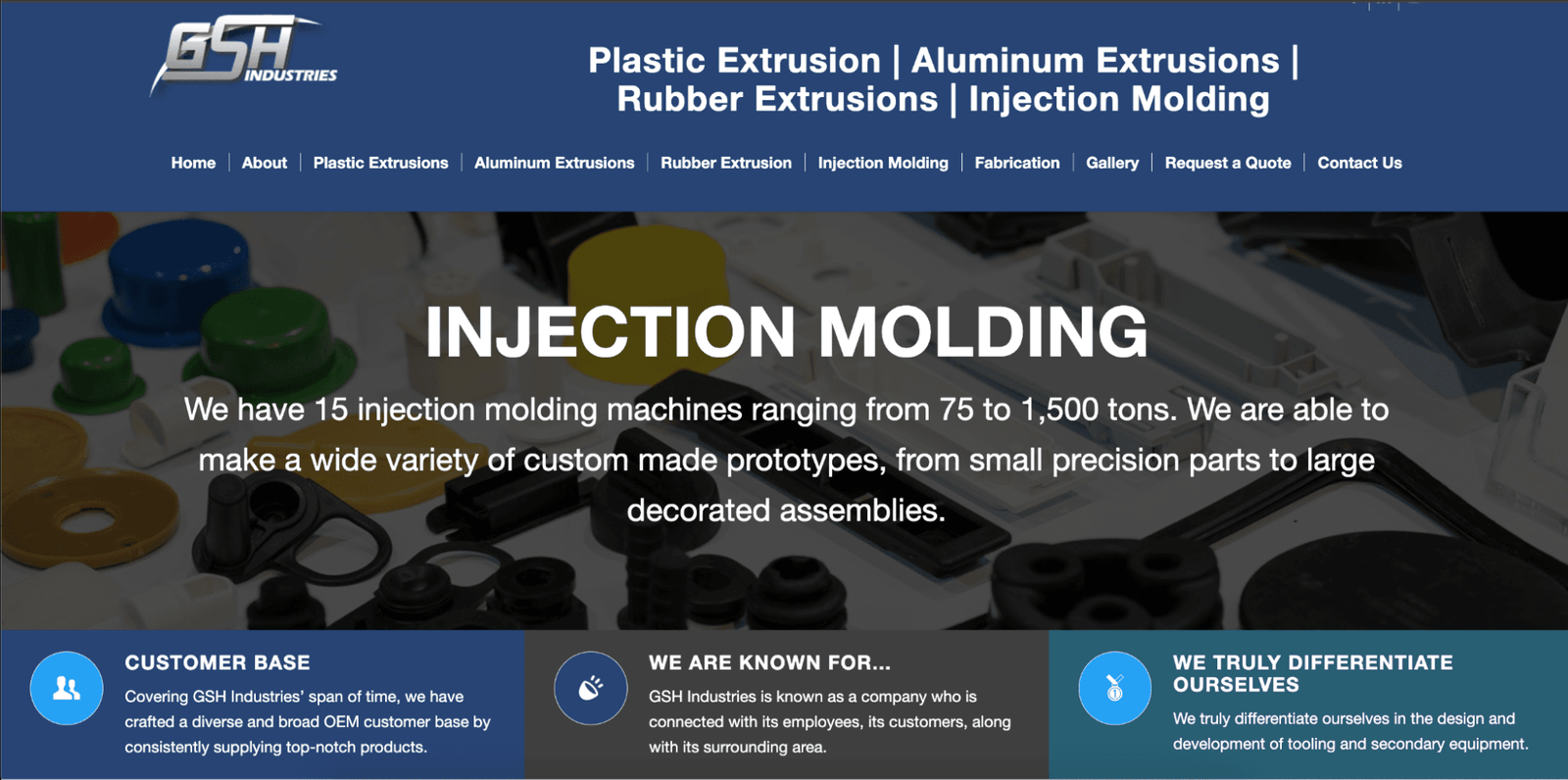 GSH INDUSTRIES

Plastic Extrusion | Aluminum Extrusions | Rubber Extrusions | Injection Molding

Home | About | Plastic Extrusions | Aluminum Extrusions | Rubber Extrusion | Injection Molding | Fabrication | Gallery | Request a Quote | Contact Us

INJECTION MOLDING

We have 15 injection molding machines ranging from 75 to 1,500 tons. We are able to make a wide variety of custom made prototypes, from small precision parts to large decorated assemblies.

CUSTOMER BASE

Covering GSH Industries' span of time, we have crafted a diverse and broad OEM customer base by consistently supplying top-notch products.

WE ARE KNOWN FOR...

GSH Industries is known as a company who is connected with its employees, its customers, along with its surrounding area.

WE TRULY DIFFERENTIATE OURSELVES

We truly differentiate ourselves in the design and development of tooling and secondary equipment.